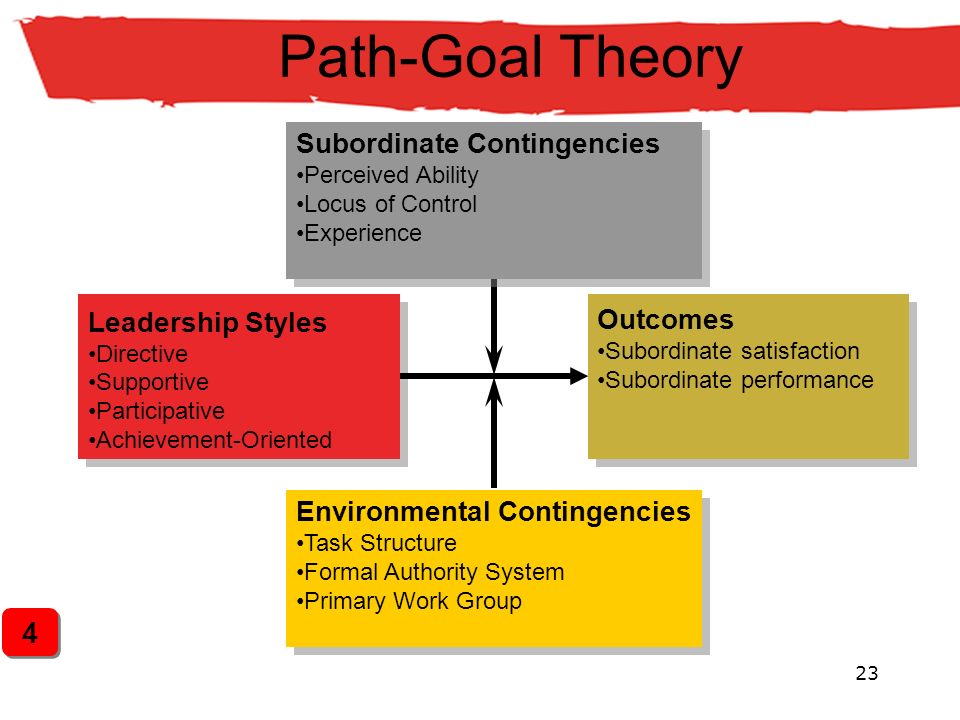 Path-Goal Theory

Subordinate Contingencies
•Perceived Ability
•Locus of Control
•Experience

Leadership Styles
•Directive
•Supportive
•Participative
•Achievement-Oriented

Outcomes
•Subordinate satisfaction
•Subordinate performance

Environmental Contingencies
•Task Structure
•Formal Authority System
•Primary Work Group

4

23